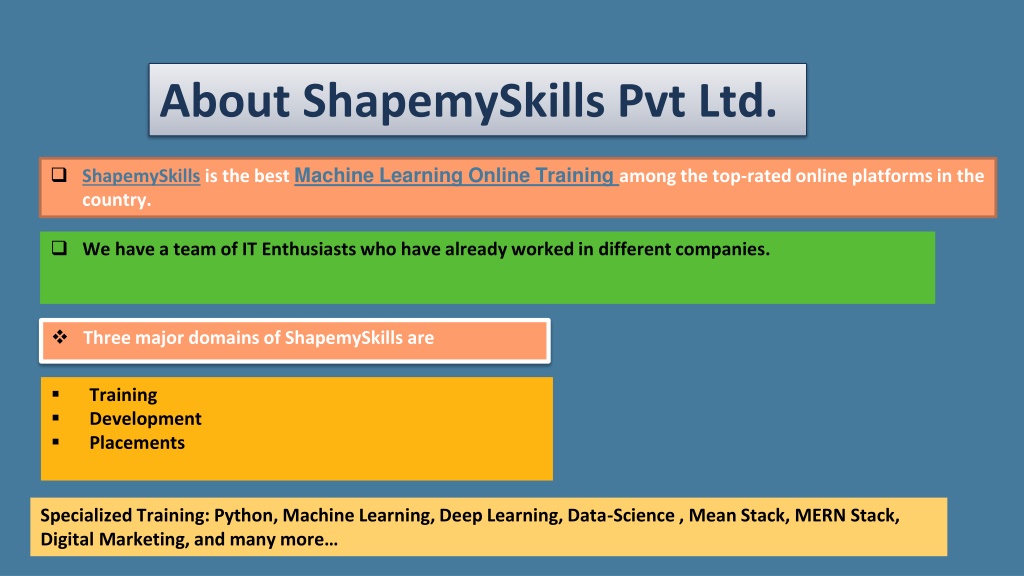 About ShapemySkills Pvt Ltd.

❑ ShapemySkills is the best Machine Learning Online Training among the top-rated online platforms in the country.

❑ We have a team of IT Enthusiasts who have already worked in different companies.

❖ Three major domains of ShapemySkills are

▪ Training
▪ Development
▪ Placements

Specialized Training: Python, Machine Learning, Deep Learning, Data-Science , Mean Stack, MERN Stack, Digital Marketing, and many more…